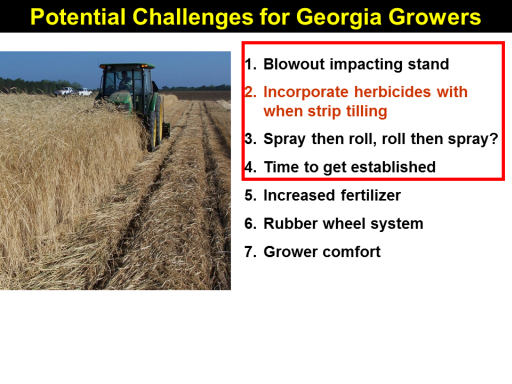 Potential Challenges for Georgia Growers

1. Blowout impacting stand
2. Incorporate herbicides with when strip tilling
3. Spray then roll, roll then spray?
4. Time to get established
5. Increased fertilizer
6. Rubber wheel system
7. Grower comfort